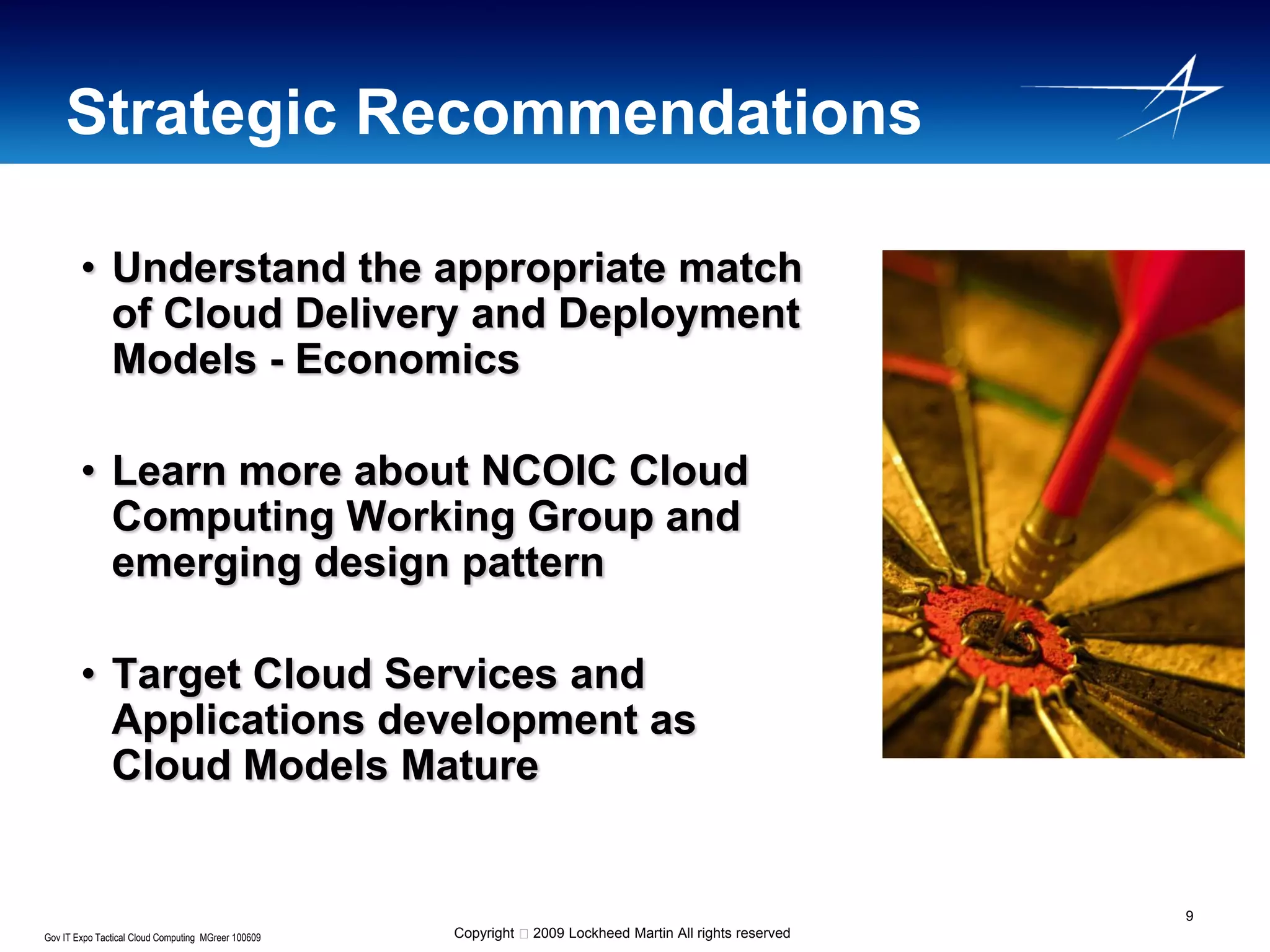 Strategic Recommendations

• Understand the appropriate match of Cloud Delivery and Deployment Models - Economics

• Learn more about NCOIC Cloud Computing Working Group and emerging design pattern

• Target Cloud Services and Applications development as Cloud Models Mature

9

Gov IT Expo Tactical Cloud Computing MGreer 100609

Copyright □ 2009 Lockheed Martin All rights reserved